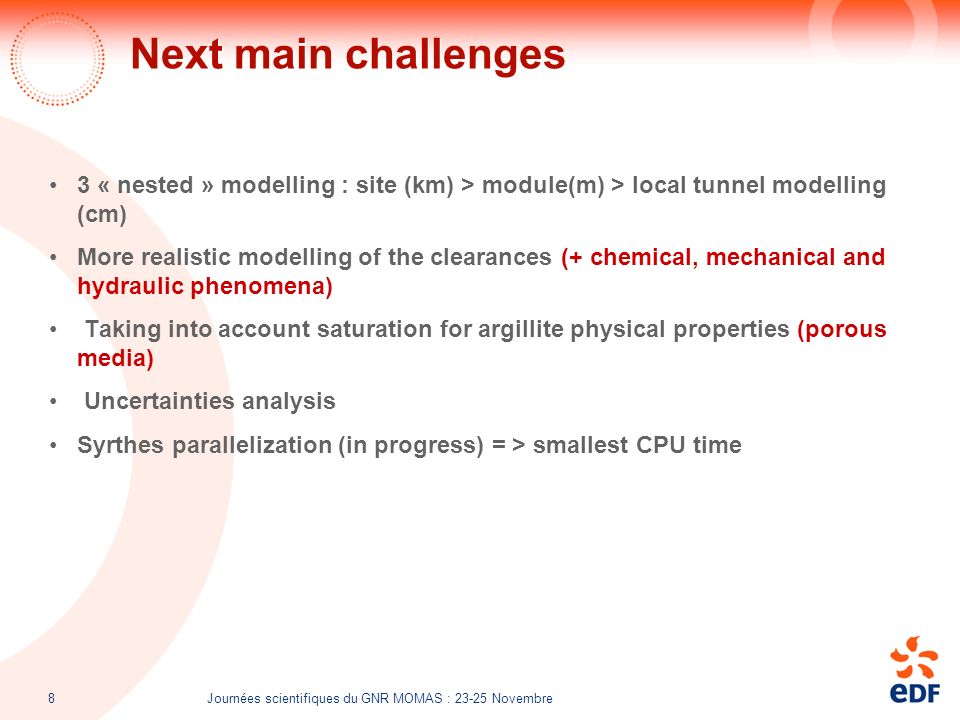 Next main challenges

• 3 « nested » modelling : site (km) > module(m) > local tunnel modelling (cm)

• More realistic modelling of the clearances (+ chemical, mechanical and hydraulic phenomena)

• Taking into account saturation for argillite physical properties (porous media)

• Uncertainties analysis

• Syrthes parallelization (in progress) = > smallest CPU time

8 Journées scientifiques du GNR MOMAS : 23-25 Novembre

eDF